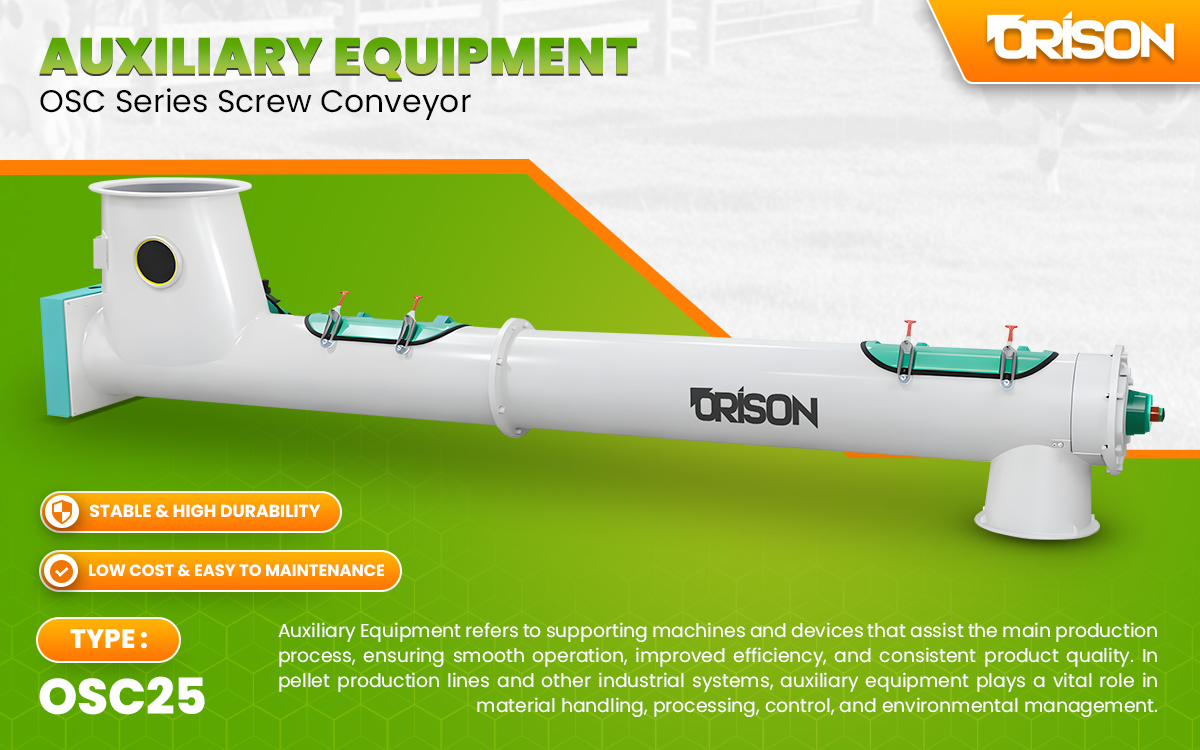 AUXILIARY EQUIPMENT
OSC Series Screw Conveyor

ORISON

ORISON

STABLE & HIGH DURABILITY

LOW COST & EASY TO MAINTENANCE

TYPE :
OSC25

Auxiliary Equipment refers to supporting machines and devices that assist the main production process, ensuring smooth operation, improved efficiency, and consistent product quality. In pellet production lines and other industrial systems, auxiliary equipment plays a vital role in material handling, processing, control, and environmental management.